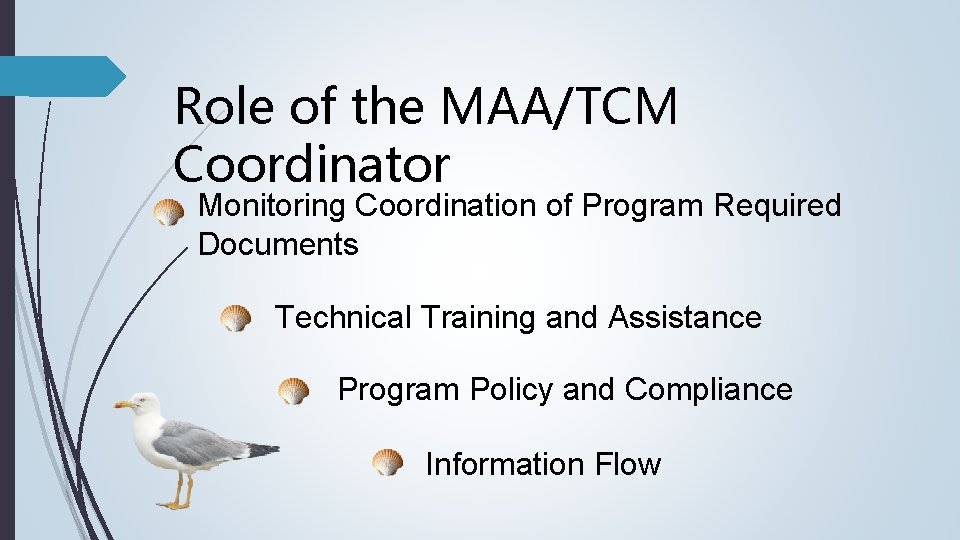 Role of the MAA/TCM Coordinator

Monitoring Coordination of Program Required Documents

Technical Training and Assistance

Program Policy and Compliance

Information Flow